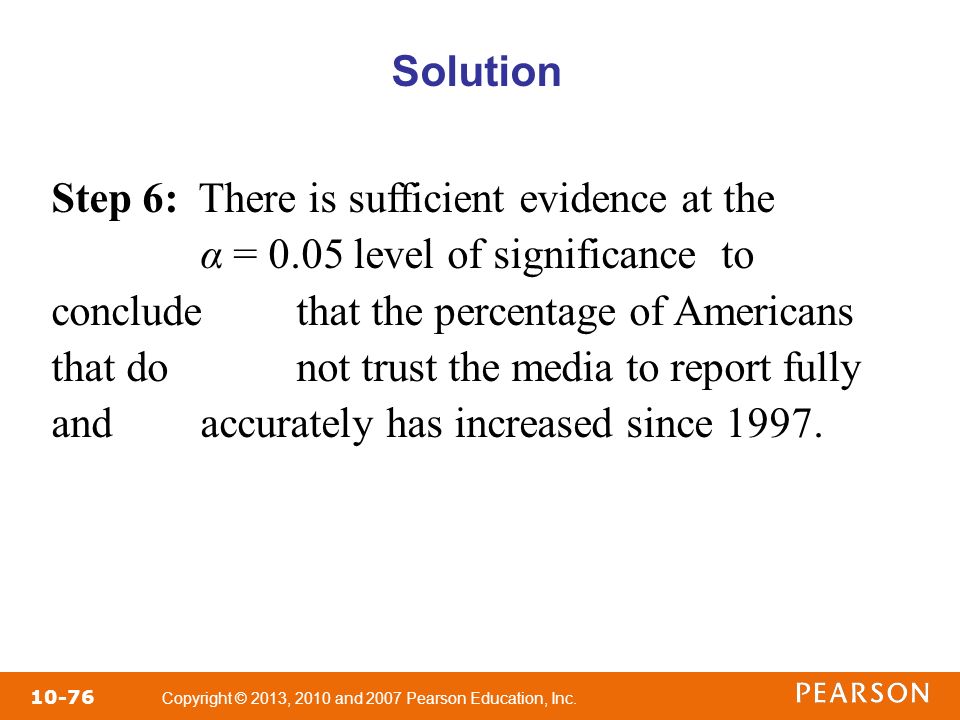 Solution

Step 6: There is sufficient evidence at the $\alpha = 0.05$ level of significance to conclude that the percentage of Americans that do not trust the media to report fully and accurately has increased since 1997.

10-76 Copyright © 2013, 2010 and 2007 Pearson Education, Inc.

PEARSON